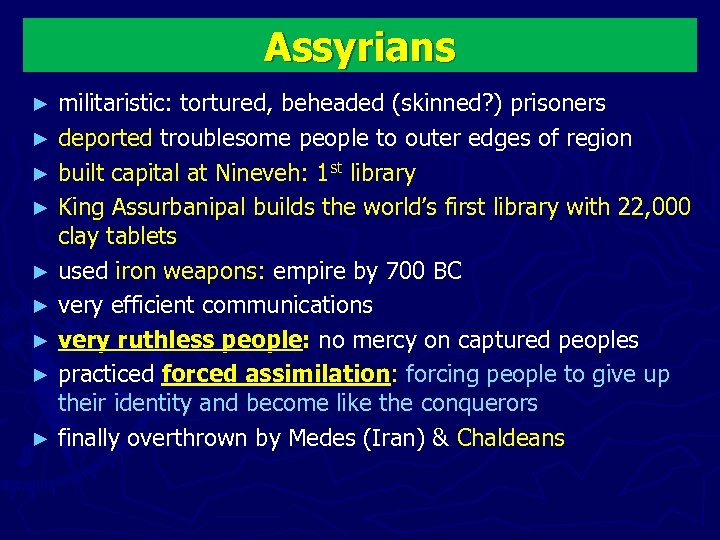 Assyrians

► militaristic: tortured, beheaded (skinned?) prisoners
► deported troublesome people to outer edges of region
► built capital at Nineveh: 1$^{st}$ library
► King Assurbanipal builds the world's first library with 22,000 clay tablets
► used iron weapons: empire by 700 BC
► very efficient communications
► very ruthless people: no mercy on captured peoples
► practiced forced assimilation: forcing people to give up their identity and become like the conquerors
► finally overthrown by Medes (Iran) & Chaldeans